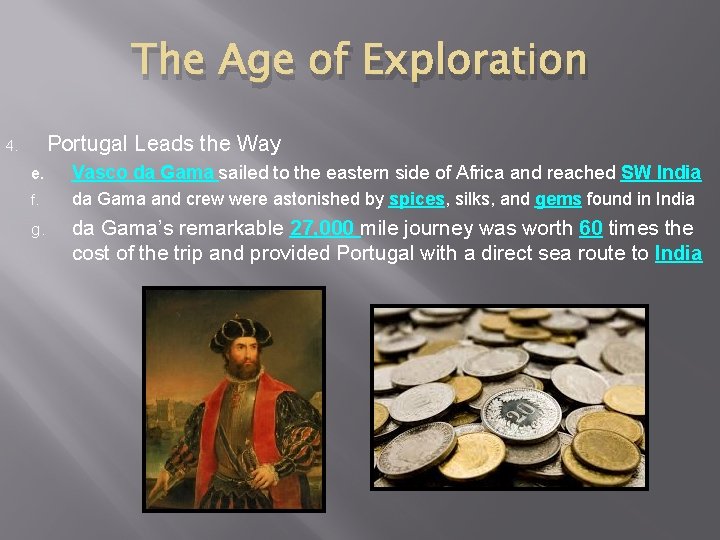 The Age of Exploration

4. Portugal Leads the Way

e. Vasco da Gama sailed to the eastern side of Africa and reached SW India

f. da Gama and crew were astonished by spices, silks, and gems found in India

g. da Gama's remarkable 27,000 mile journey was worth 60 times the cost of the trip and provided Portugal with a direct sea route to India

20